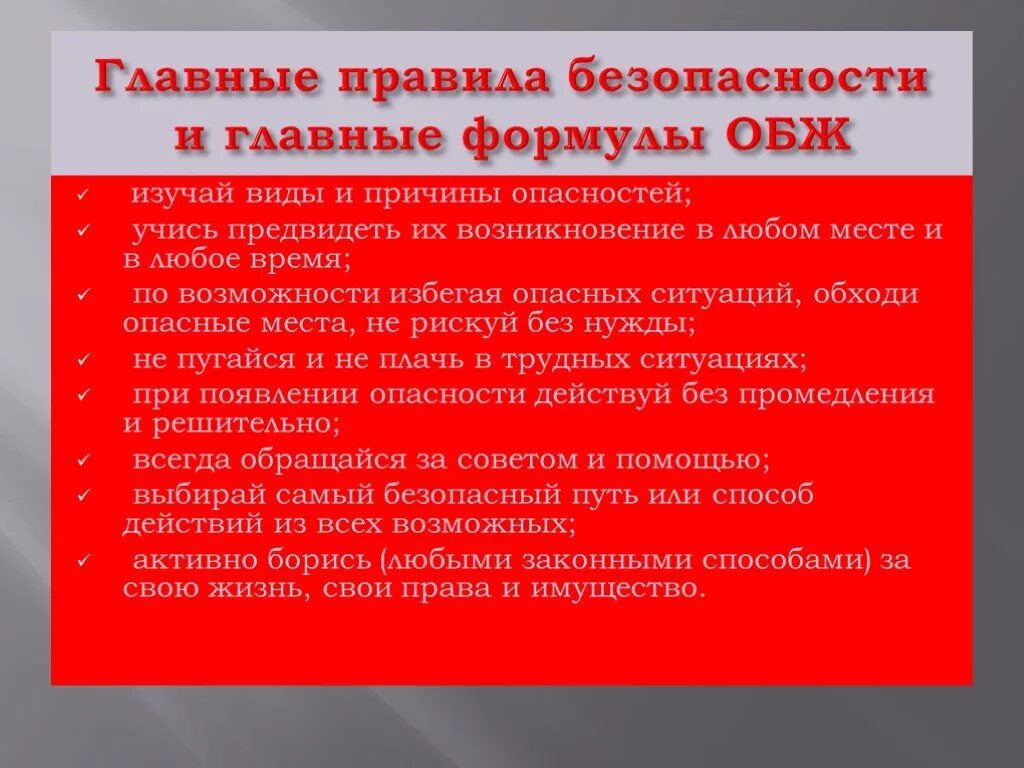 Главные правила безопасности и главные формулы ОБЖ

✓ изучай виды и причины опасностей;
✓ учись предвидеть их возникновение в любом месте и в любое время;
✓ по возможности избегая опасных ситуаций, обходи опасные места, не рискуй без нужды;
✓ не пугайся и не плачь в трудных ситуациях;
✓ при появлении опасности действуй без промедления и решительно;
✓ всегда обращайся за советом и помощью;
✓ выбирай самый безопасный путь или способ действий из всех возможных;
✓ активно борись (любыми законными способами) за свою жизнь, свои права и имущество.